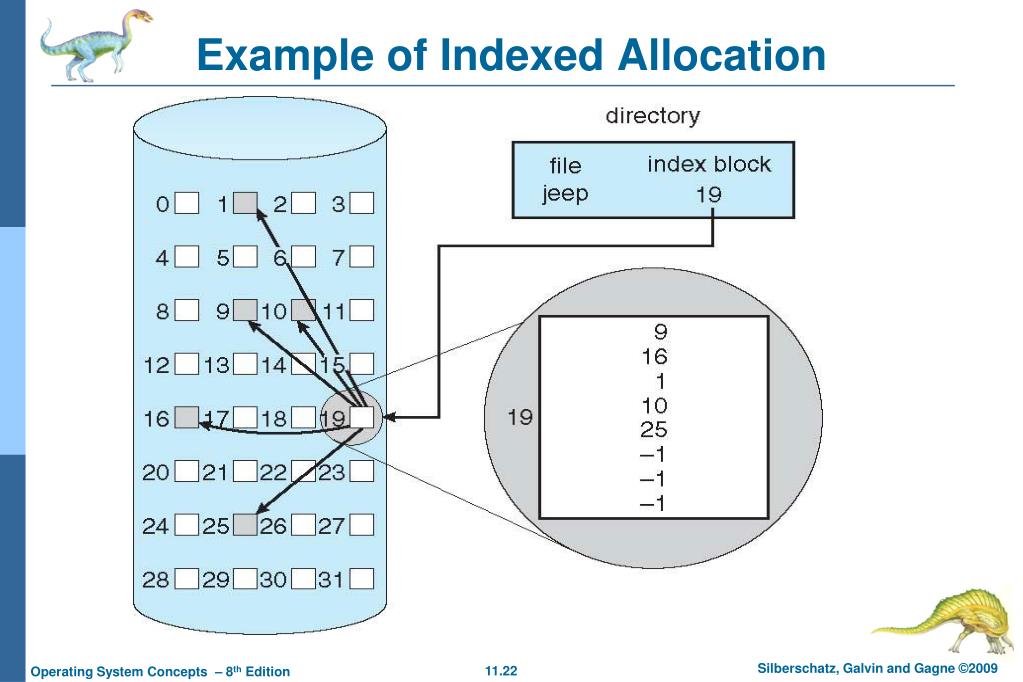 Example of Indexed Allocation

directory

| file | index block |
|---|---|
| jeep | 19 |

0 1 2 3
4 5 6 7
8 9 10 11
12 13 14 15
16 17 18 19
20 21 22 23
24 25 26 27
28 29 30 31

19

9
16
1
10
25
–1
–1
–1

Operating System Concepts – 8th Edition 11.22 Silberschatz, Galvin and Gagne ©2009